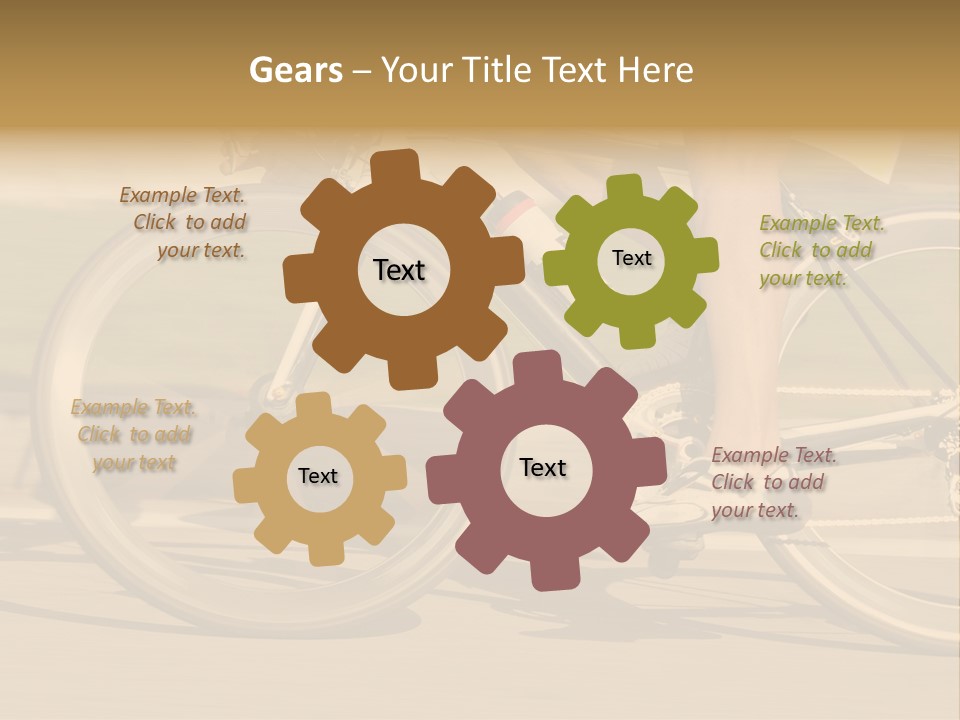 Gears – Your Title Text Here

Example Text. Click to add your text.

Text

Text

Example Text. Click to add your text.

Example Text. Click to add your text

Text

Text

Example Text. Click to add your text.